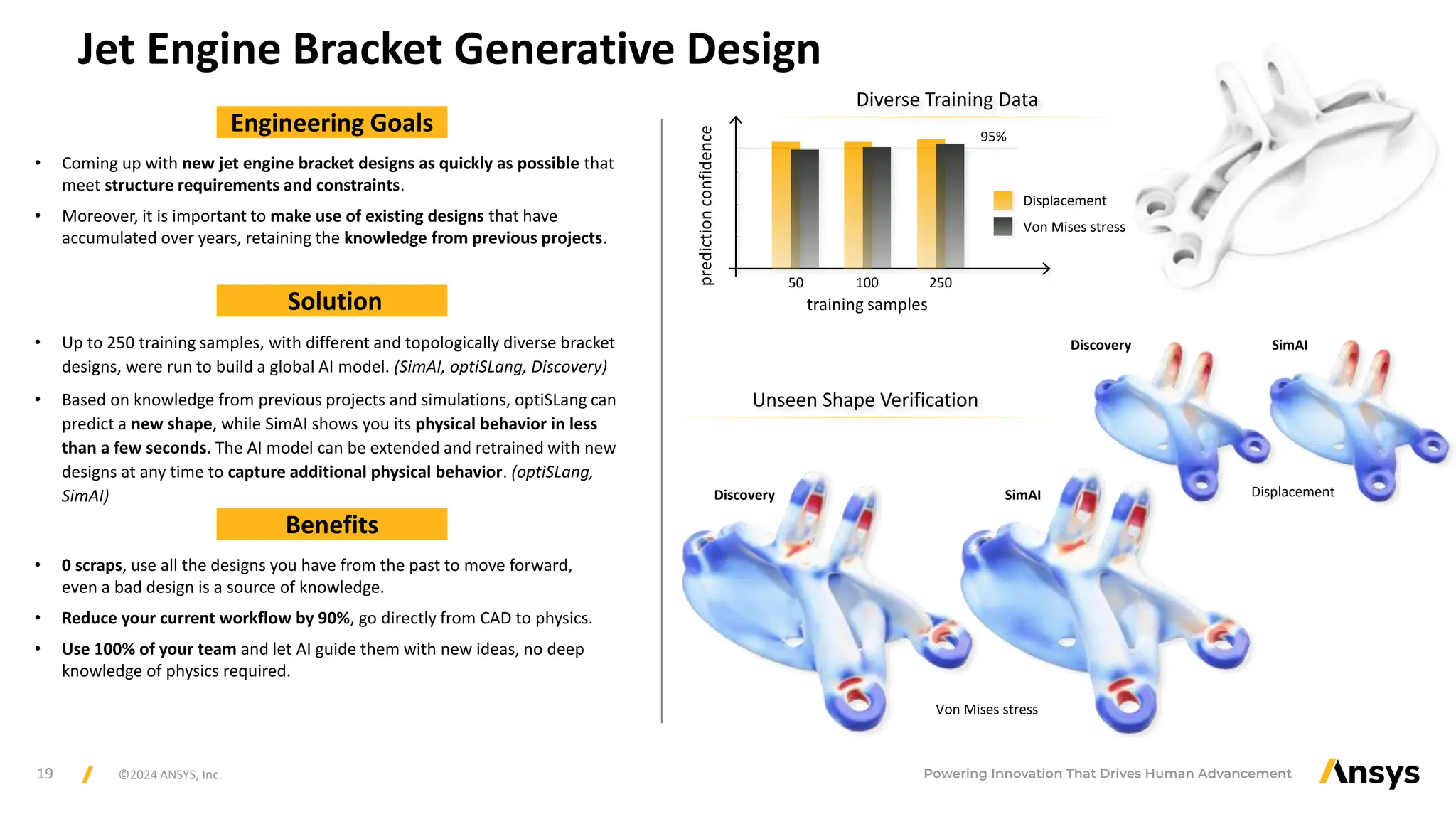 Jet Engine Bracket Generative Design

Engineering Goals

• Coming up with new jet engine bracket designs as quickly as possible that meet structure requirements and constraints.

• Moreover, it is important to make use of existing designs that have accumulated over years, retaining the knowledge from previous projects.

Solution

• Up to 250 training samples, with different and topologically diverse bracket designs, were run to build a global AI model. (SimAI, optiSLang, Discovery)

• Based on knowledge from previous projects and simulations, optiSLang can predict a new shape, while SimAI shows you its physical behavior in less than a few seconds. The AI model can be extended and retrained with new designs at any time to capture additional physical behavior. (optiSLang, SimAI)

Benefits

• 0 scraps, use all the designs you have from the past to move forward, even a bad design is a source of knowledge.

• Reduce your current workflow by 90%, go directly from CAD to physics.

• Use 100% of your team and let AI guide them with new ideas, no deep knowledge of physics required.

Diverse Training Data

prediction confidence

95%

Displacement

Von Mises stress

50 100 250

training samples

Unseen Shape Verification

Discovery

SimAI

Displacement

Discovery

SimAI

Von Mises stress

19

©2024 ANSYS, Inc.

Powering Innovation That Drives Human Advancement

Ansys